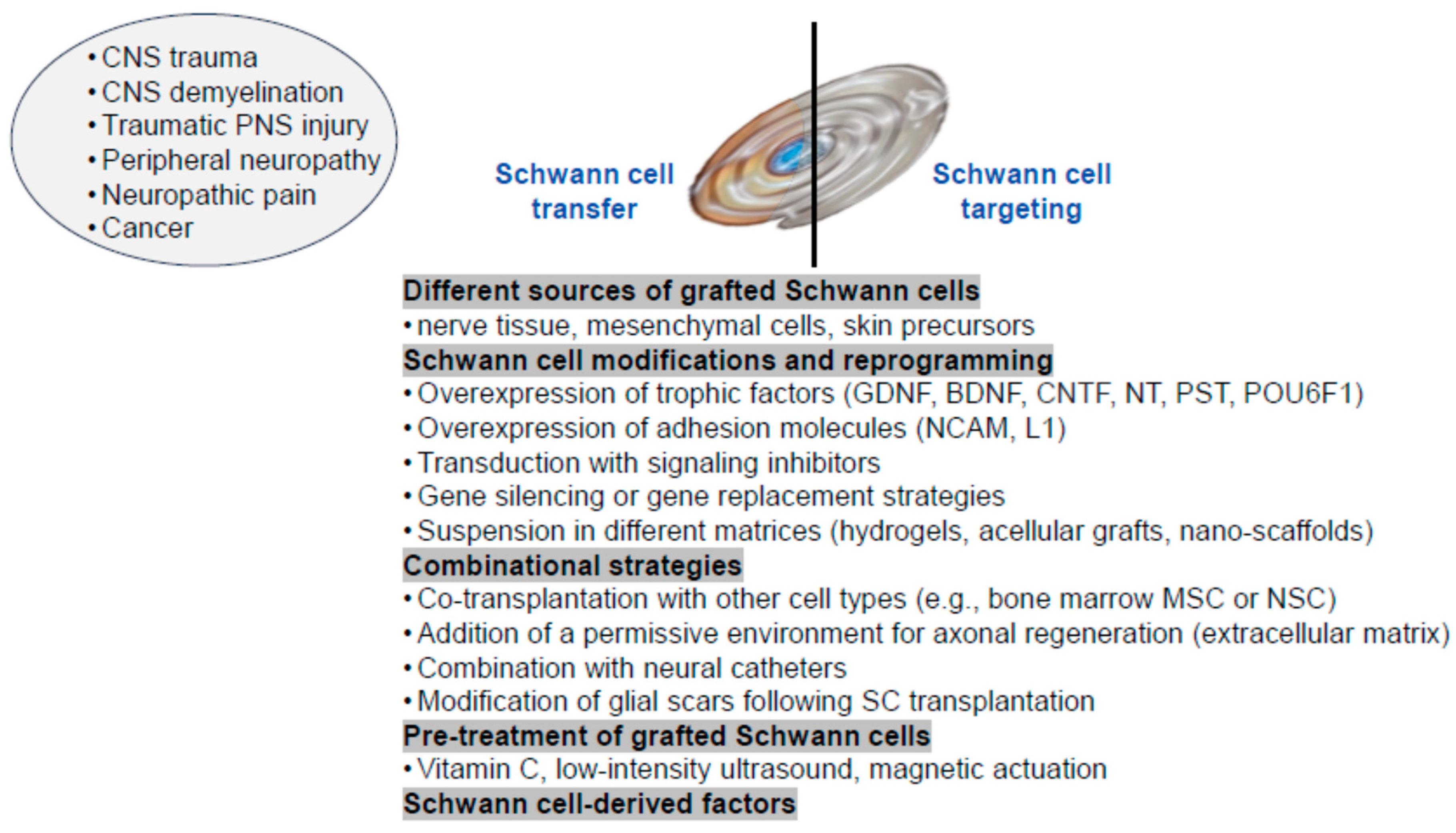 • CNS trauma
• CNS demyelination
• Traumatic PNS injury
• Peripheral neuropathy
• Neuropathic pain
• Cancer

Schwann cell transfer

Schwann cell targeting

Different sources of grafted Schwann cells
• nerve tissue, mesenchymal cells, skin precursors
Schwann cell modifications and reprogramming
• Overexpression of trophic factors (GDNF, BDNF, CNTF, NT, PST, POU6F1)
• Overexpression of adhesion molecules (NCAM, L1)
• Transduction with signaling inhibitors
• Gene silencing or gene replacement strategies
• Suspension in different matrices (hydrogels, acellular grafts, nano-scaffolds)
Combinational strategies
• Co-transplantation with other cell types (e.g., bone marrow MSC or NSC)
• Addition of a permissive environment for axonal regeneration (extracellular matrix)
• Combination with neural catheters
• Modification of glial scars following SC transplantation
Pre-treatment of grafted Schwann cells
• Vitamin C, low-intensity ultrasound, magnetic actuation
Schwann cell-derived factors